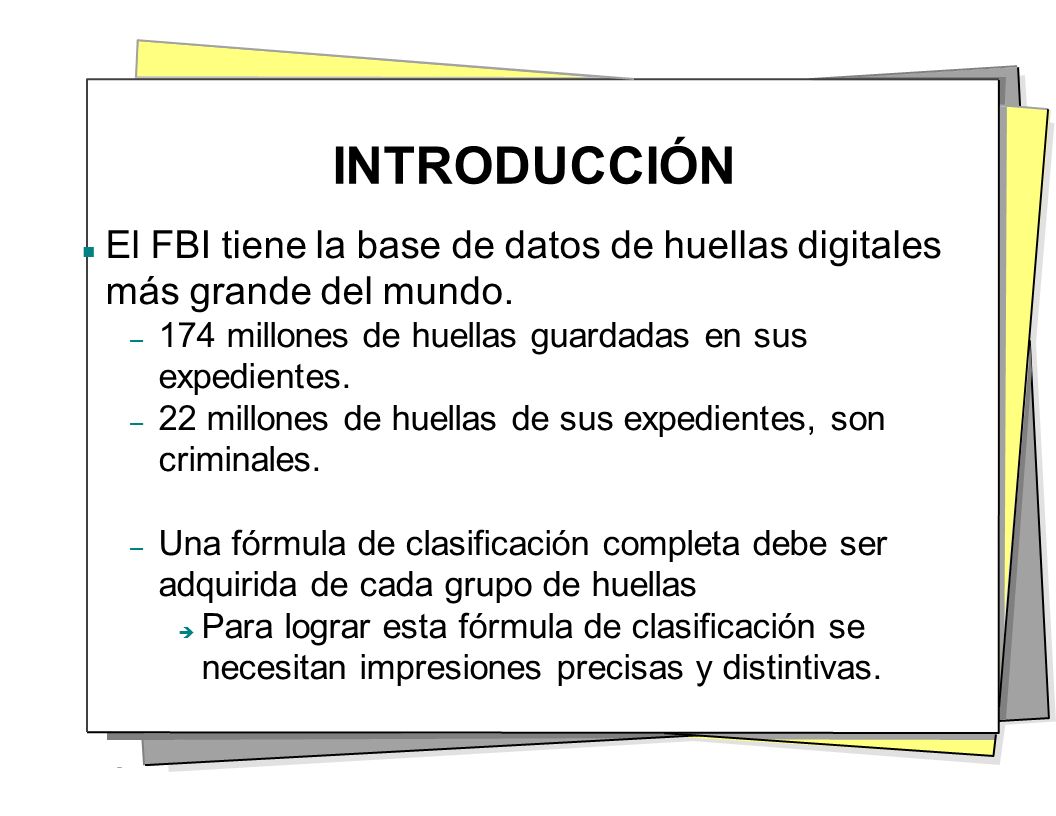 INTRODUCCIÓN

El FBI tiene la base de datos de huellas digitales más grande del mundo.

– 174 millones de huellas guardadas en sus expedientes.

– 22 millones de huellas de sus expedientes, son criminales.

– Una fórmula de clasificación completa debe ser adquirida de cada grupo de huellas

Para lograr esta fórmula de clasificación se necesitan impresiones precisas y distintivas.